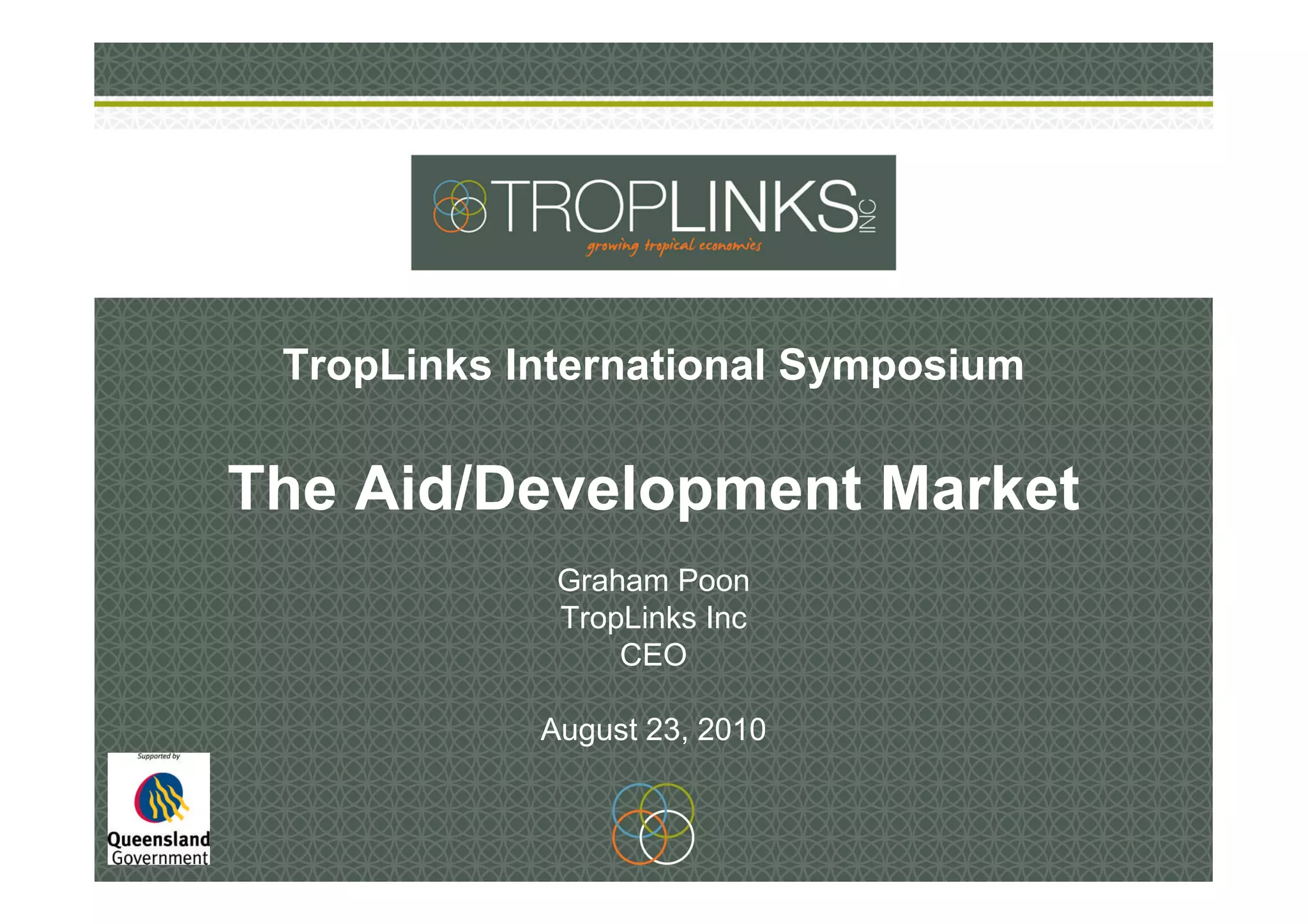 TROPLINKS INC
growing tropical economies

TropLinks International Symposium

The Aid/Development Market

Graham Poon
TropLinks Inc
CEO

August 23, 2010

Supported by
Queensland Government